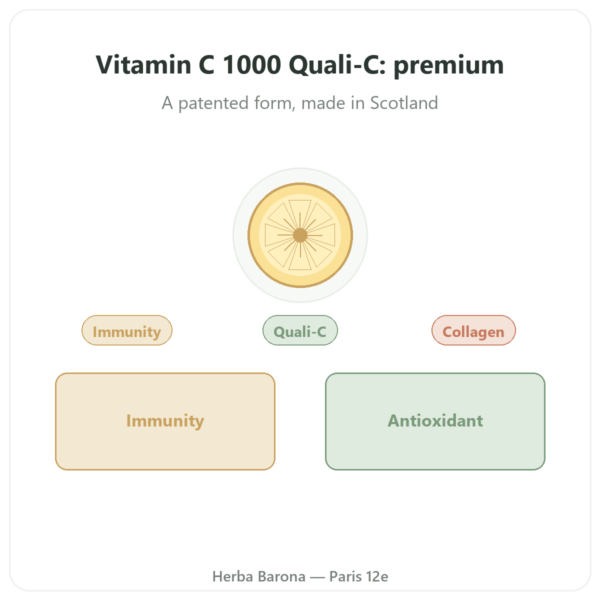 Vitamin C 1000 Quali-C: premium

A patented form, made in Scotland

Immunity

Quali-C

Collagen

Immunity

Antioxidant

Herba Barona — Paris 12e